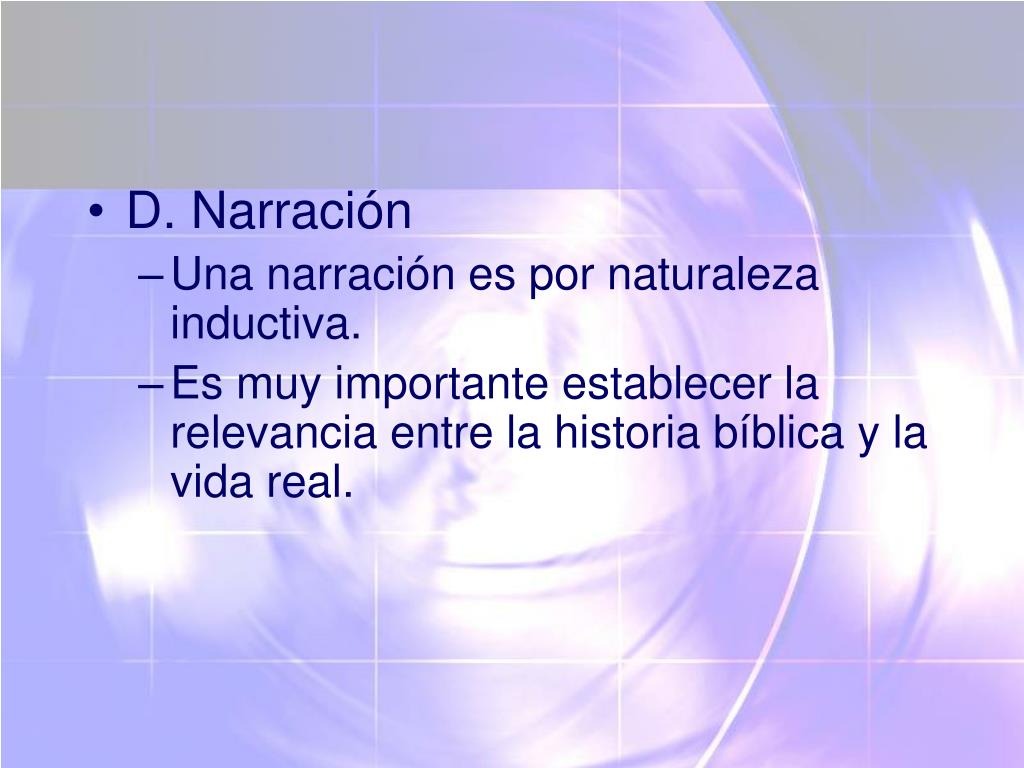 • D. Narración
– Una narración es por naturaleza inductiva.
– Es muy importante establecer la relevancia entre la historia bíblica y la vida real.